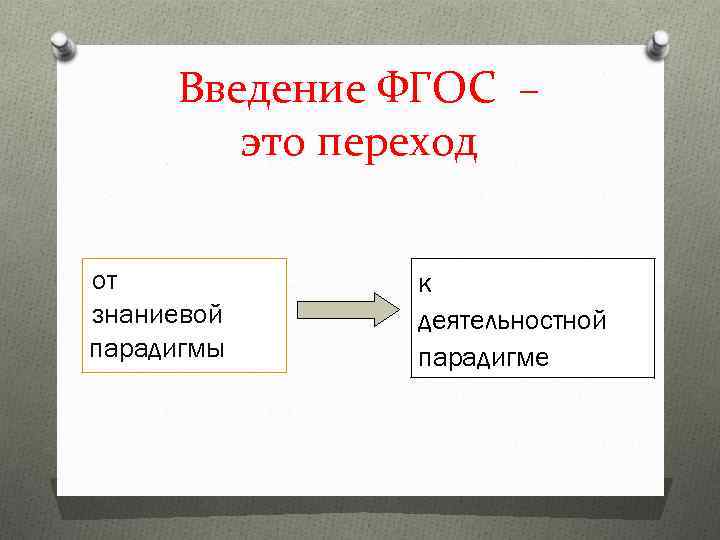 Введение ФГОС – это переход

от знаниевой парадигмы

к деятельностной парадигме